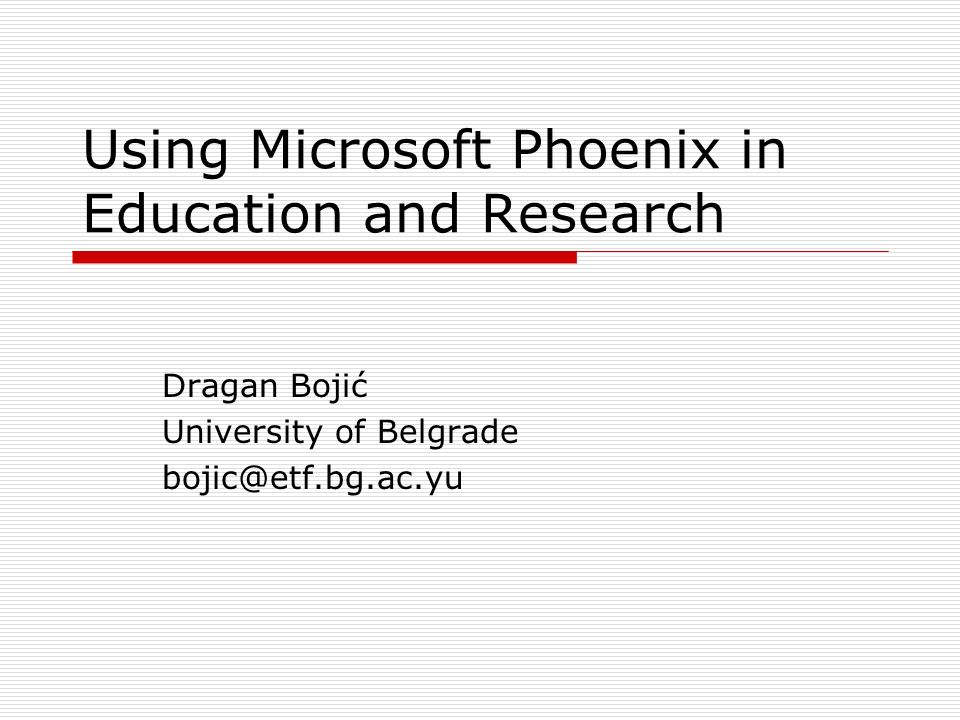 Using Microsoft Phoenix in Education and Research

Dragan Bojić
University of Belgrade
bojic@etf.bg.ac.yu